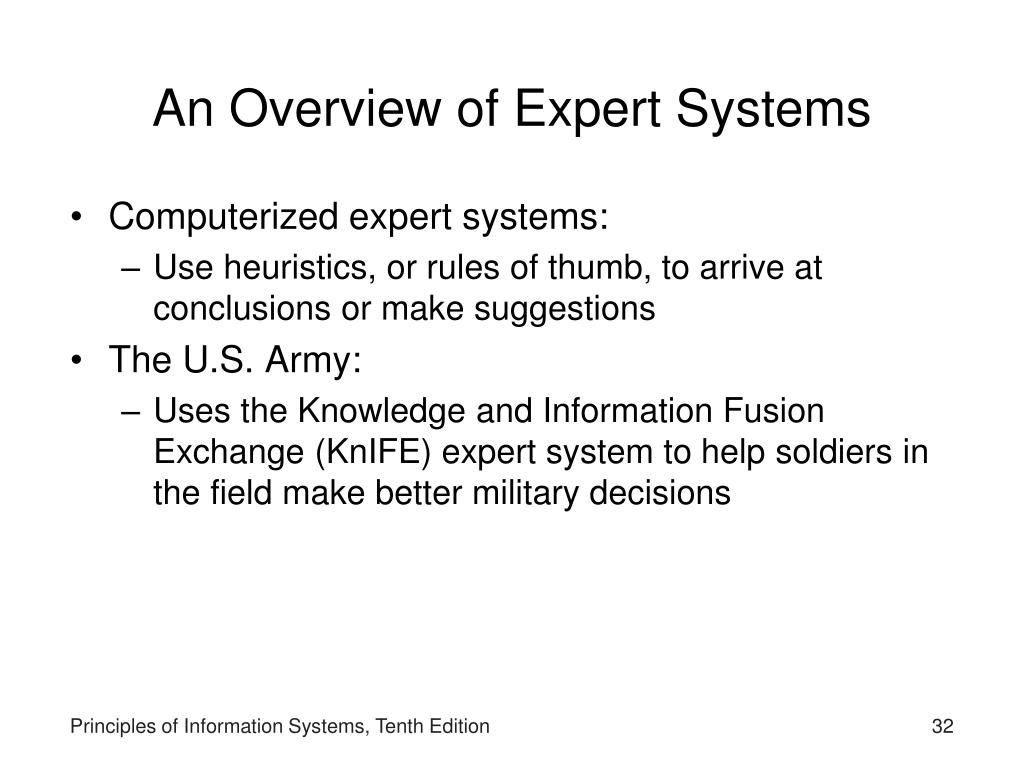 An Overview of Expert Systems

• Computerized expert systems:
– Use heuristics, or rules of thumb, to arrive at conclusions or make suggestions
• The U.S. Army:
– Uses the Knowledge and Information Fusion Exchange (KnIFE) expert system to help soldiers in the field make better military decisions

Principles of Information Systems, Tenth Edition
32